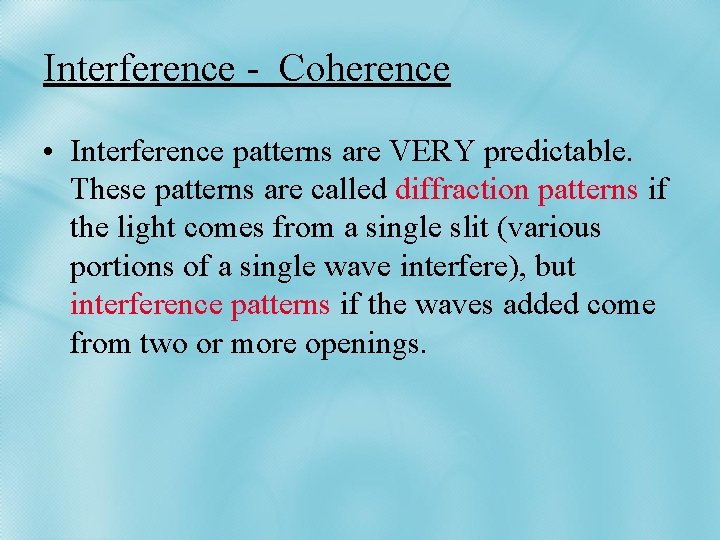 Interference - Coherence

• Interference patterns are VERY predictable. These patterns are called diffraction patterns if the light comes from a single slit (various portions of a single wave interfere), but interference patterns if the waves added come from two or more openings.